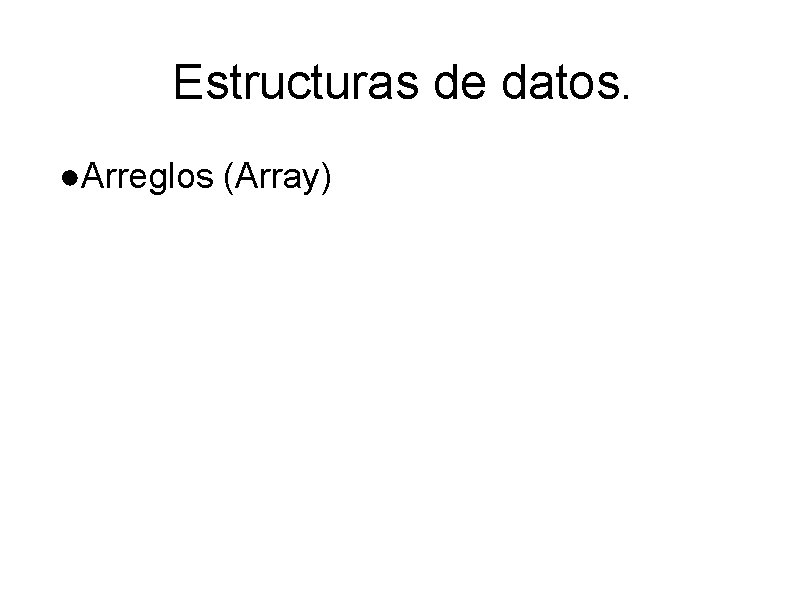 Estructuras de datos.

●Arreglos (Array)